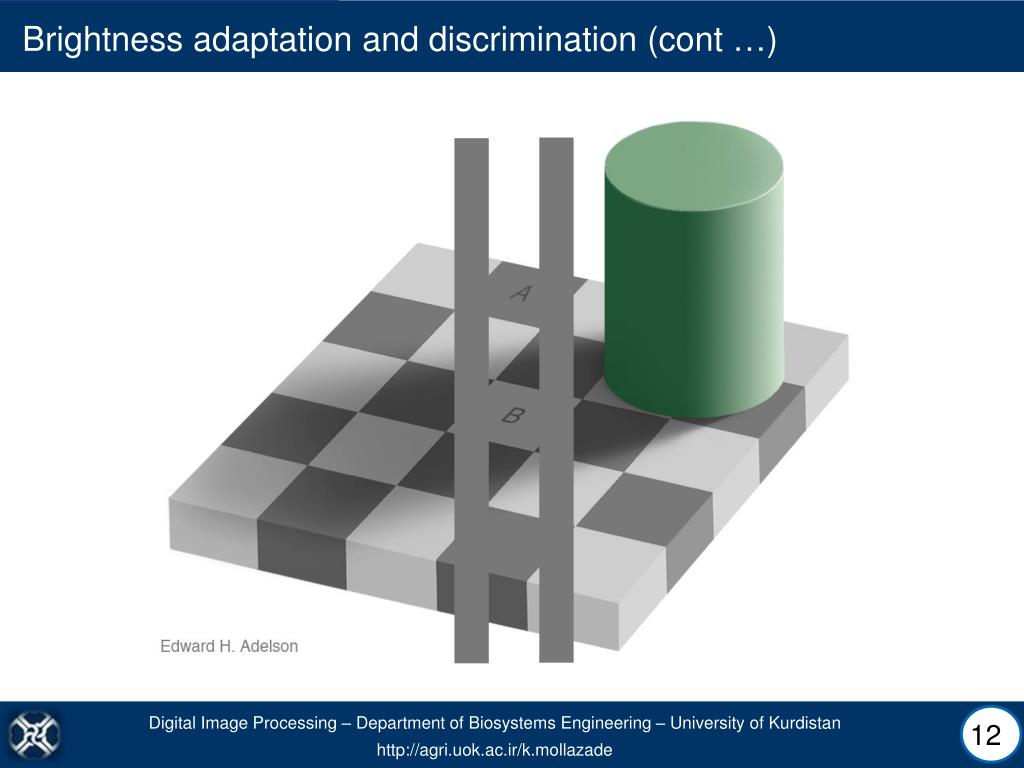 Brightness adaptation and discrimination (cont …)

A

B

Edward H. Adelson

Digital Image Processing – Department of Biosystems Engineering – University of Kurdistan
http://agri.uok.ac.ir/k.mollazade

12